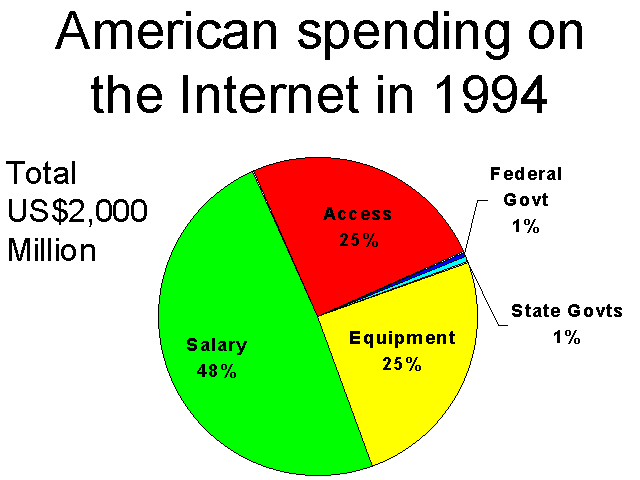 American spending on the Internet in 1994

Total US$2,000 Million

Access
25%

Federal Govt
1%

State Govts
1%

Equipment
25%

Salary
48%